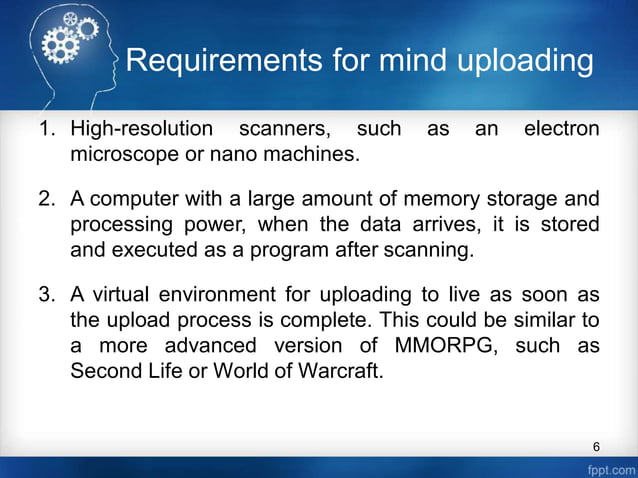 Requirements for mind uploading

1. High-resolution scanners, such as an electron microscope or nano machines.

2. A computer with a large amount of memory storage and processing power, when the data arrives, it is stored and executed as a program after scanning.

3. A virtual environment for uploading to live as soon as the upload process is complete. This could be similar to a more advanced version of MMORPG, such as Second Life or World of Warcraft.

6

fppt.com